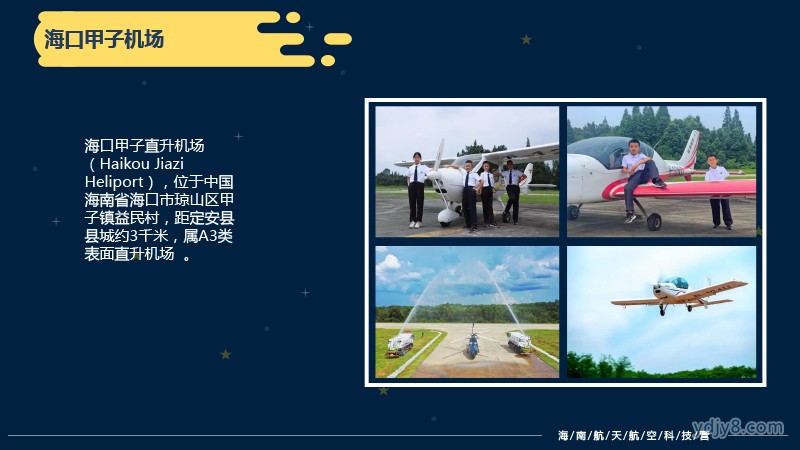 海口甲子机场

海口甲子直升机场（Haikou Jiazi Heliport），位于中国海南省海口市琼山区甲子镇益民村，距定安县县城约3千米，属A3类表面直升机场 。

海/南/航/天/航/空/科/技/营

ydjy8.com